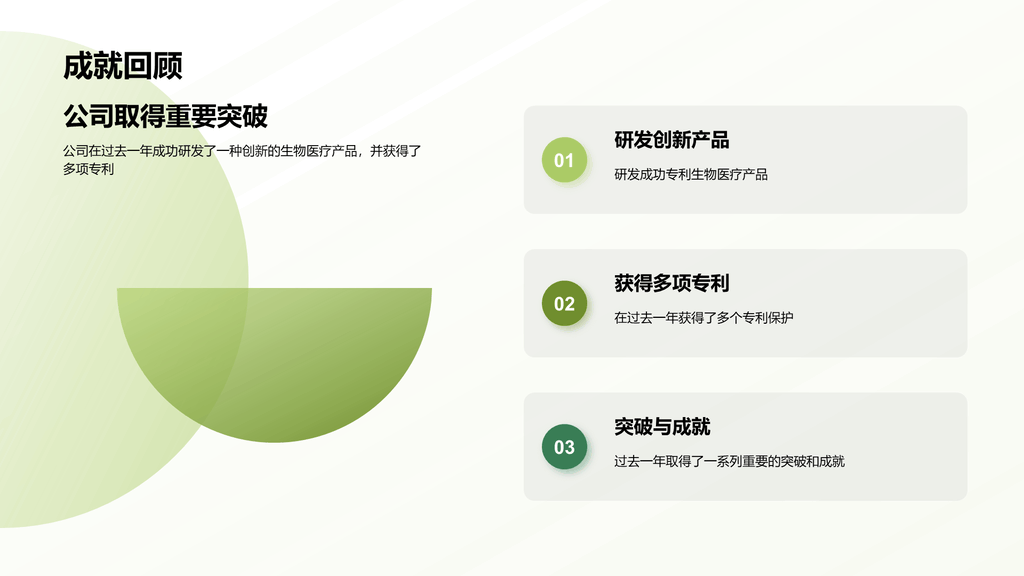 成就回顾

公司取得重要突破

公司在过去一年成功研发了一种创新的生物医疗产品，并获得了多项专利

01

研发创新产品

研发成功专利生物医疗产品

02

获得多项专利

在过去一年获得了多个专利保护

03

突破与成就

过去一年取得了一系列重要的突破和成就